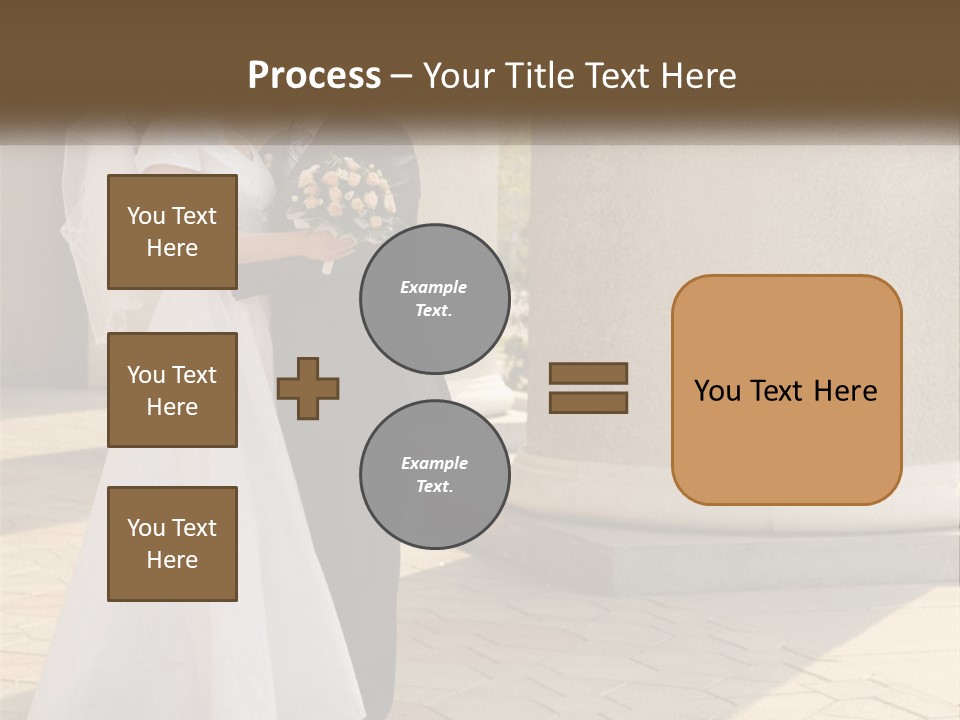 Process – Your Title Text Here

You Text Here

You Text Here

You Text Here

Example Text.

Example Text.

You Text Here